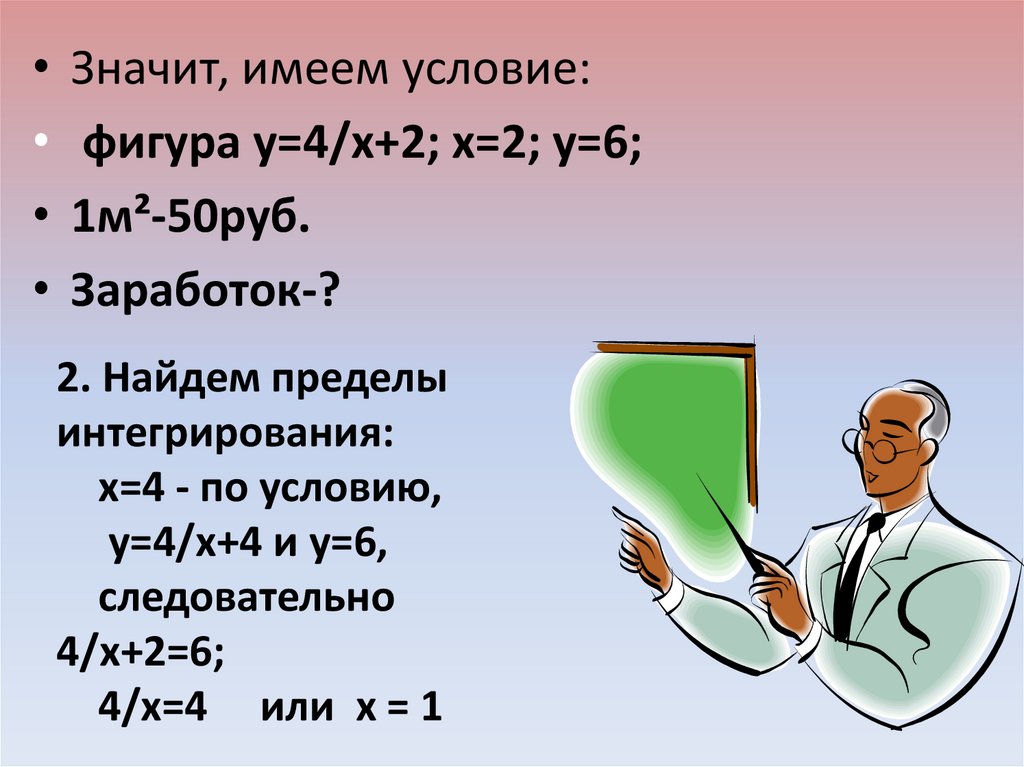 • Значит, имеем условие:
• фигура у=4/х+2; х=2; у=6;
• 1м²-50руб.
• Заработок-?

2. Найдем пределы интегрирования:
х=4 - по условию,
у=4/х+4 и у=6,
следовательно
4/х+2=6;
4/х=4 или х = 1